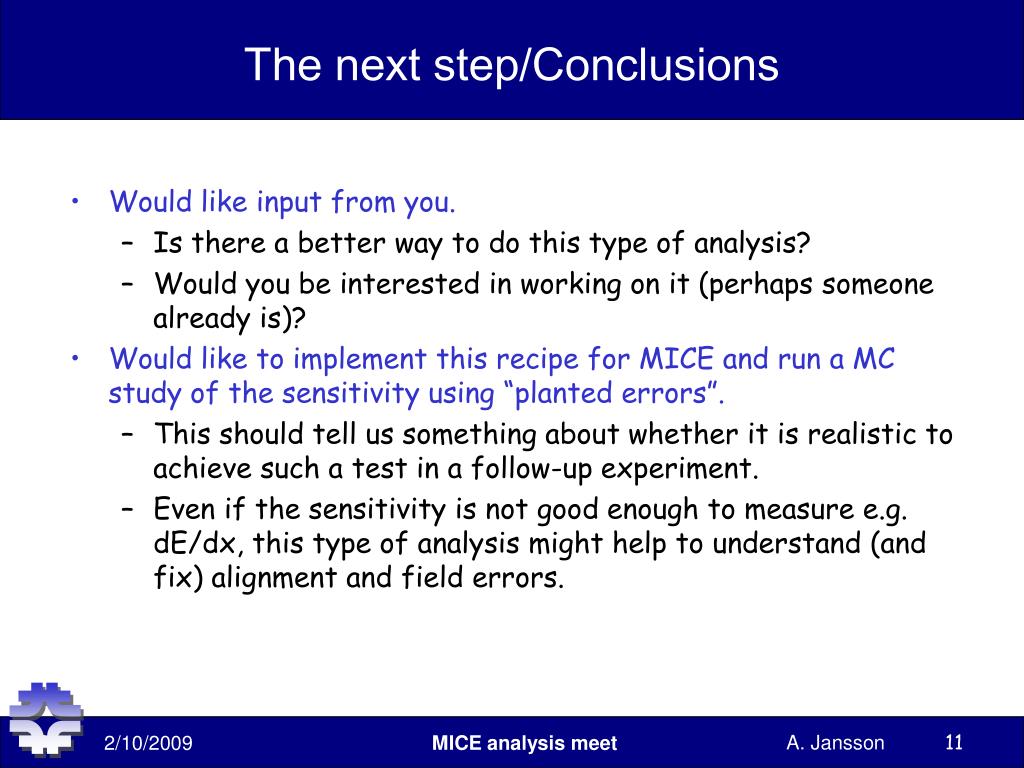 The next step/Conclusions

• Would like input from you.
– Is there a better way to do this type of analysis?
– Would you be interested in working on it (perhaps someone already is)?
• Would like to implement this recipe for MICE and run a MC study of the sensitivity using “planted errors”.
– This should tell us something about whether it is realistic to achieve such a test in a follow-up experiment.
– Even if the sensitivity is not good enough to measure e.g. dE/dx, this type of analysis might help to understand (and fix) alignment and field errors.

2/10/2009 MICE analysis meet A. Jansson 11